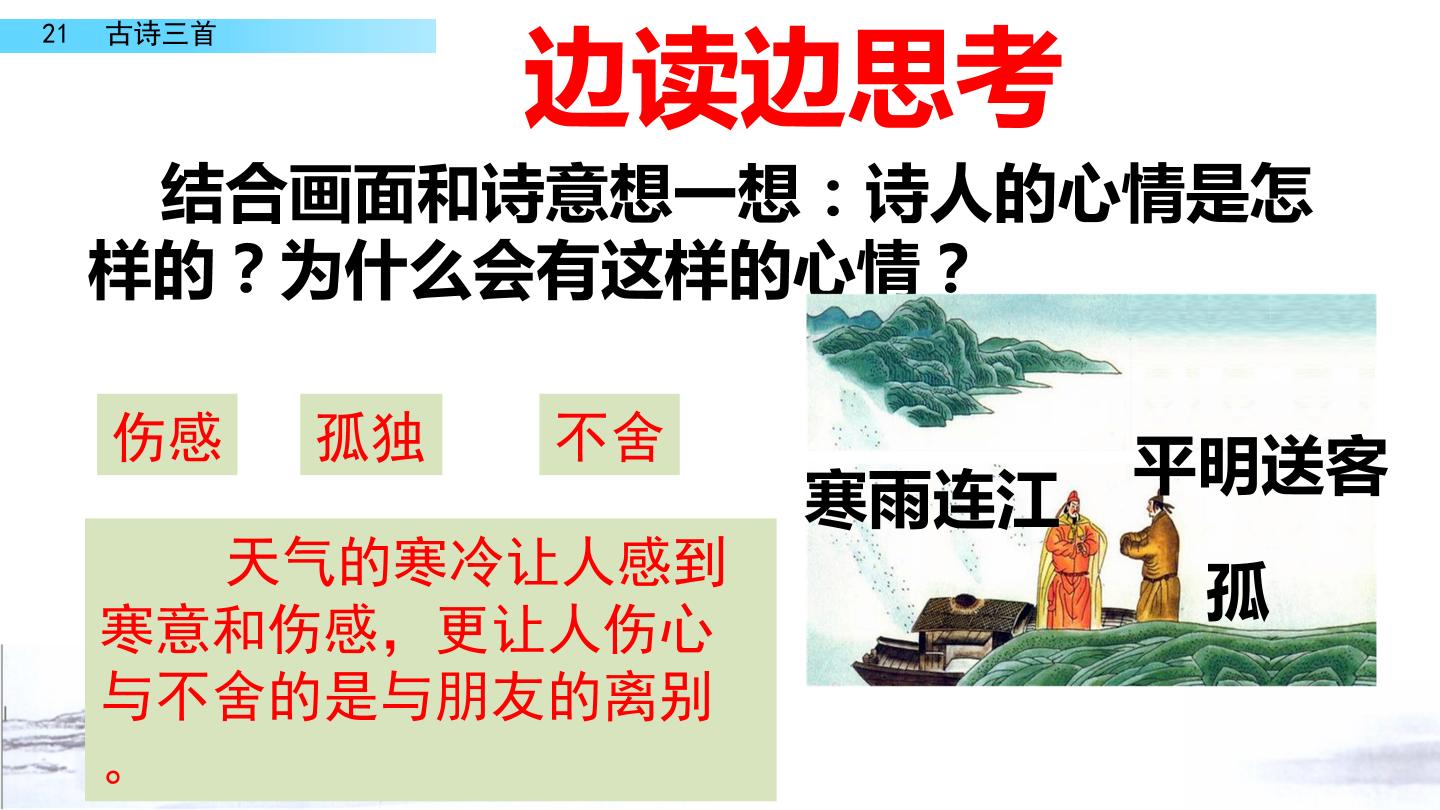 21 古诗三首

边读边思考

结合画面和诗意想一想：诗人的心情是怎样的？为什么会有这样的心情？

伤感

孤独

不舍

天气的寒冷让人感到寒意和伤感，更让人伤心与不舍的是与朋友的离别。

寒雨连江

平明送客

孤